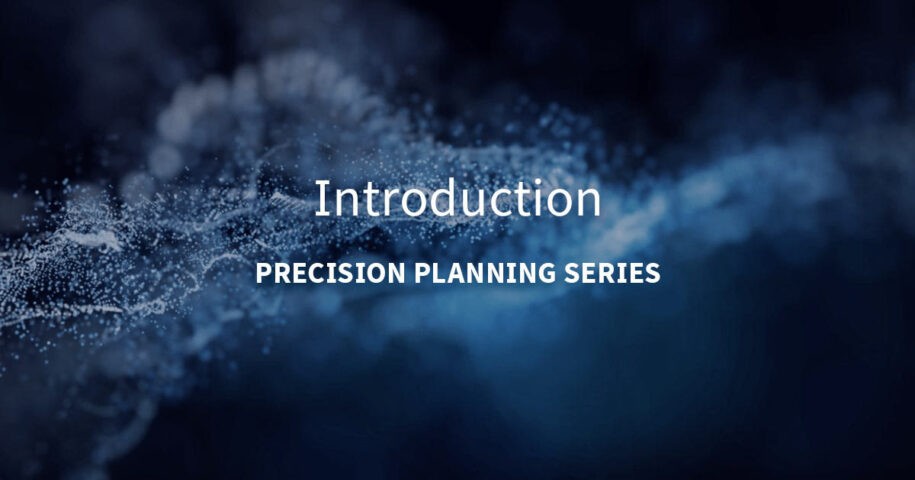 Introduction

PRECISION PLANNING SERIES